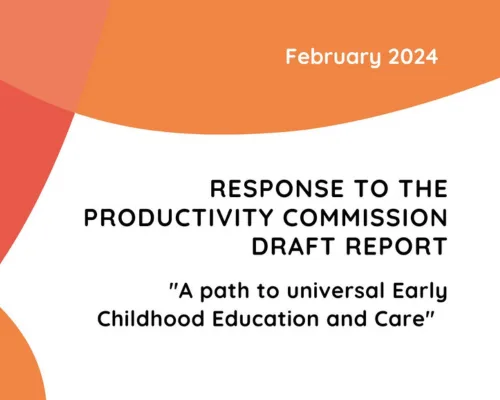 February 2024

RESPONSE TO THE PRODUCTIVITY COMMISSION DRAFT REPORT

"A path to universal Early Childhood Education and Care"